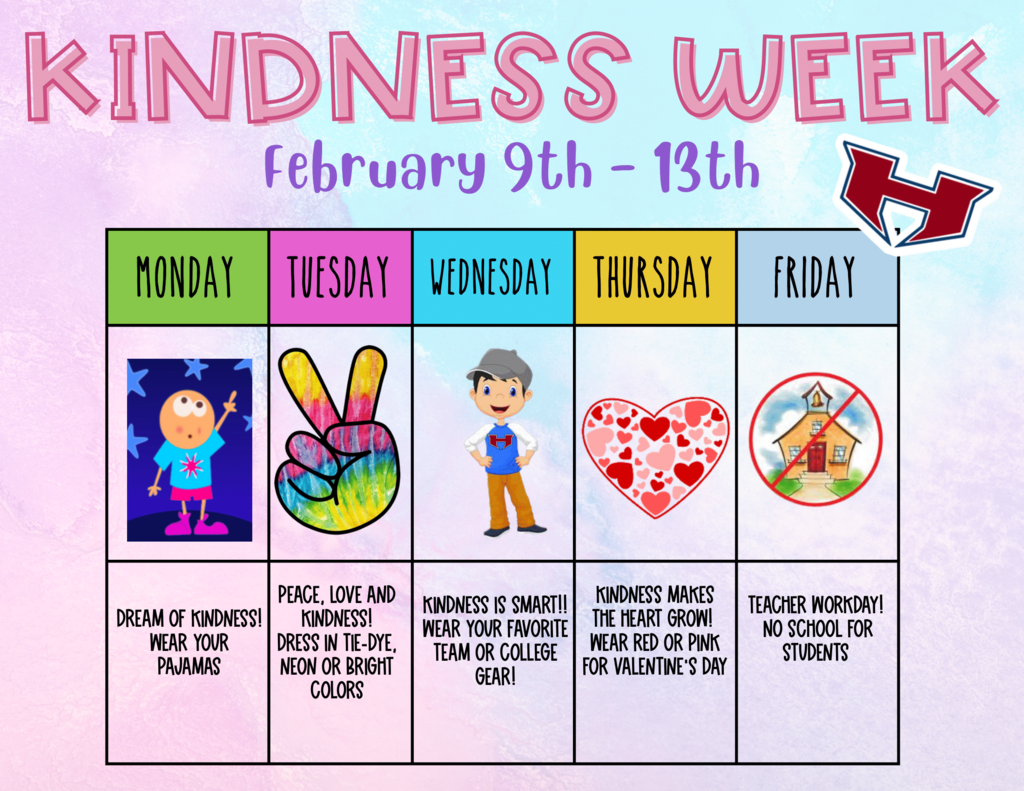 KINDNESS WEEK

February 9th - 13th

H

| MONDAY | TUESDAY | WEDNESDAY | THURSDAY | FRIDAY |
|---|---|---|---|---|
| | | H | | |
| DREAM OF KINDNESS! WEAR YOUR PAJAMAS | PEACE, LOVE AND KINDNESS! DRESS IN TIE-DYE, NEON OR BRIGHT COLORS | KINDNESS IS SMART!! WEAR YOUR FAVORITE TEAM OR COLLEGE GEAR! | KINDNESS MAKES THE HEART GROW! WEAR RED OR PINK FOR VALENTINE'S DAY | TEACHER WORKDAY! NO SCHOOL FOR STUDENTS |